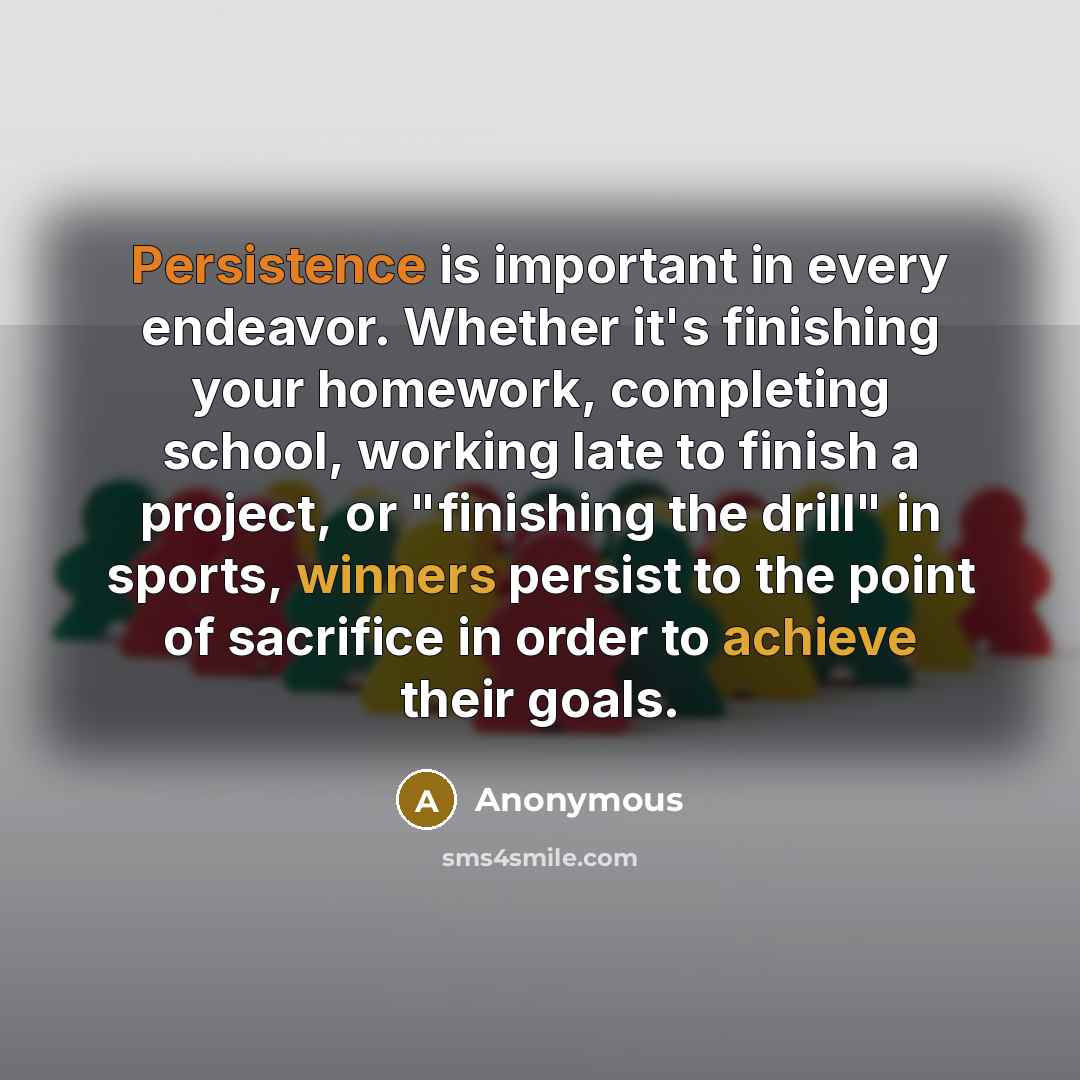 Persistence is important in every endeavor. Whether it's finishing your homework, completing school, working late to finish a project, or "finishing the drill" in sports, winners persist to the point of sacrifice in order to achieve their goals.

A Anonymous

sms4smile.com